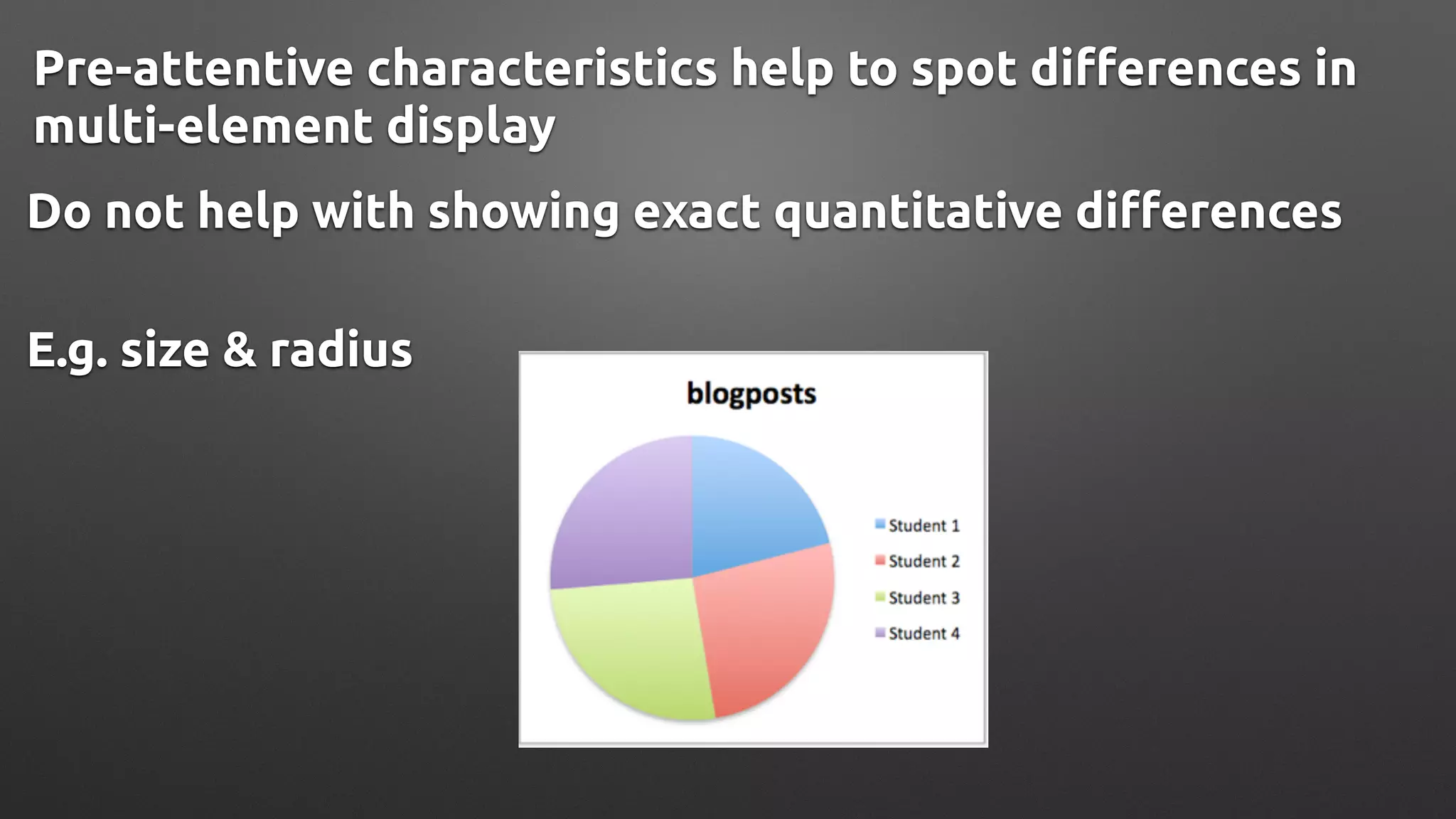 Pre-attentive characteristics help to spot differences in multi-element display

Do not help with showing exact quantitative differences

E.g. size & radius

blogposts

Student 1
Student 2
Student 3
Student 4